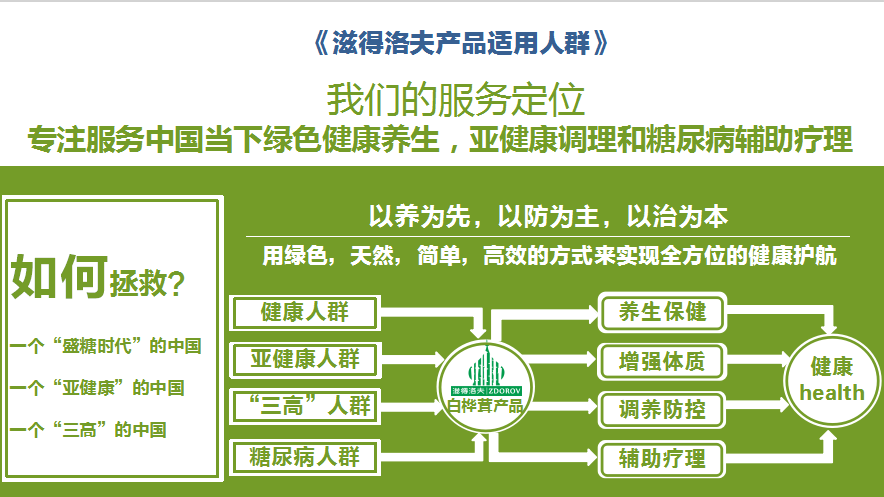 《滋得洛夫产品适用人群》

我们的服务定位

专注服务中国当下绿色健康养生，亚健康调理和糖尿病辅助疗理

如何拯救？

一个“盛糖时代”的中国

一个“亚健康”的中国

一个“三高”的中国

以养为先，以防为主，以治为本

用绿色，天然，简单，高效的方式来实现全方位的健康护航

健康人群

亚健康人群

“三高”人群

糖尿病人群

滋得洛夫 ZDOROV

白桦茸产品

养生保健

增强体质

调养防控

辅助疗理

健康
health